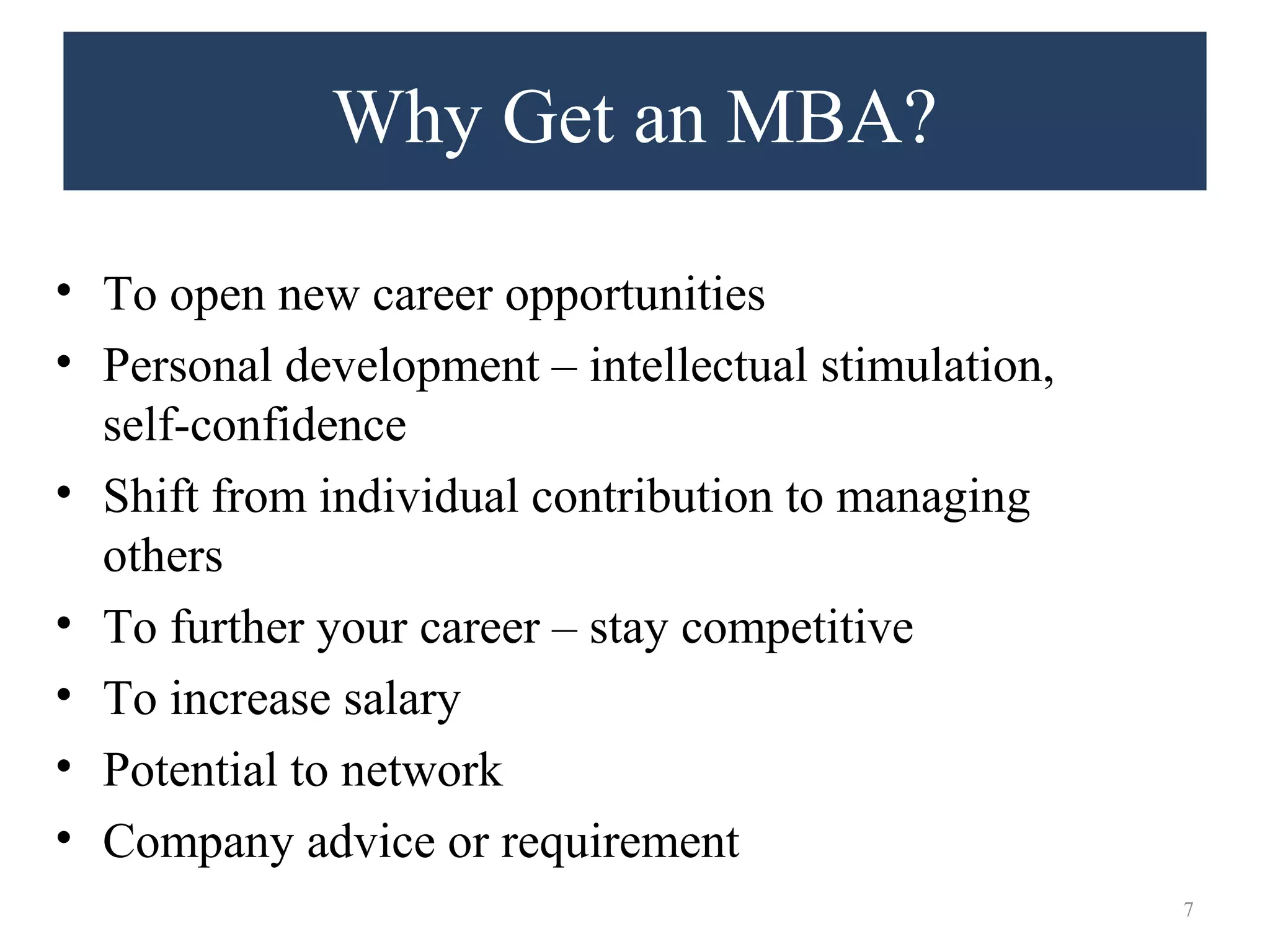 Why Get an MBA?

• To open new career opportunities
• Personal development – intellectual stimulation, self-confidence
• Shift from individual contribution to managing others
• To further your career – stay competitive
• To increase salary
• Potential to network
• Company advice or requirement

7